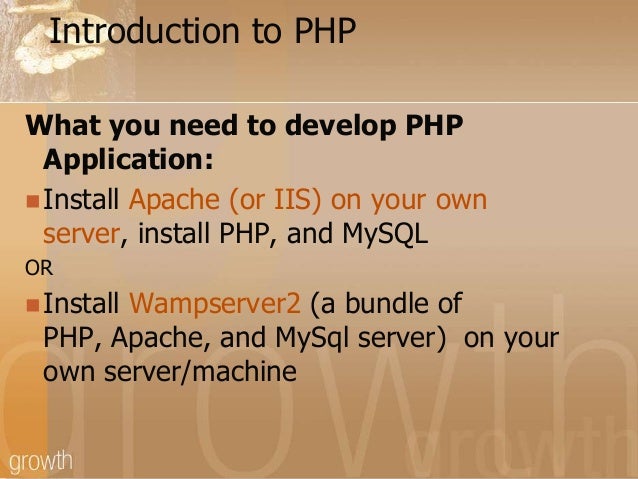 Introduction to PHP

What you need to develop PHP Application:

Install Apache (or IIS) on your own server, install PHP, and MySQL

OR

Install Wampserver2 (a bundle of PHP, Apache, and MySql server) on your own server/machine

growth

growth

growth